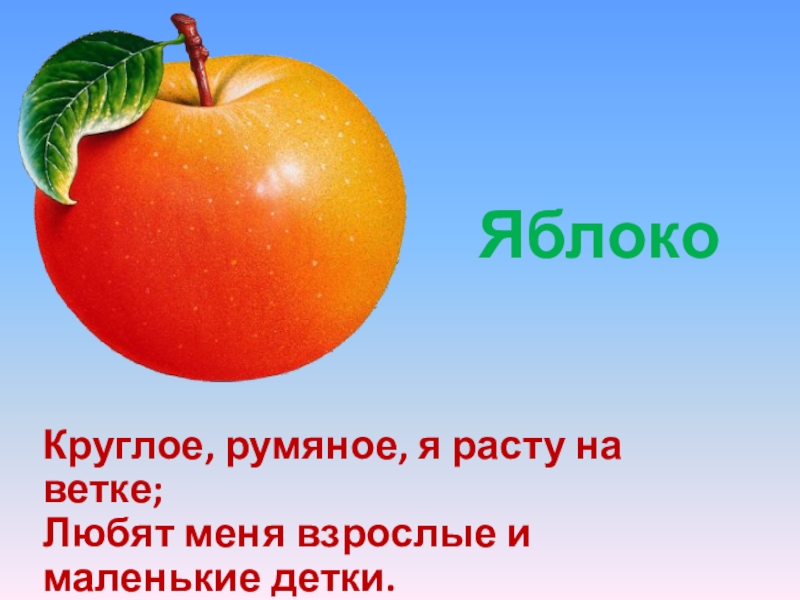 Яблоко

Круглое, румяное, я расту на ветке;
Любят меня взрослые и маленькие детки.